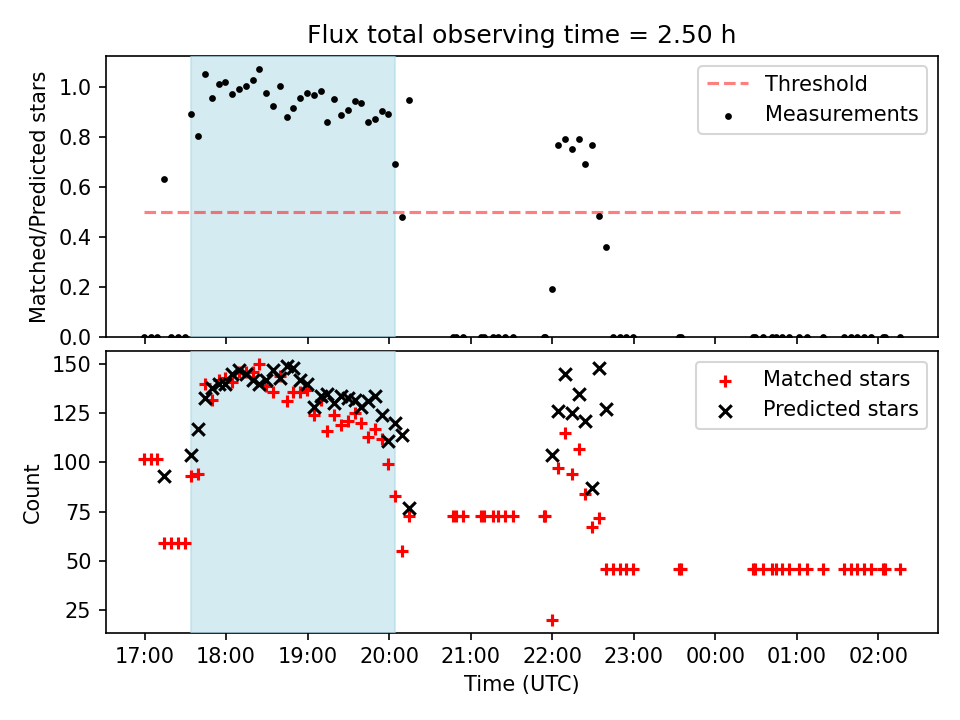 Flux total observing time = 2.50 h

Matched/Predicted stars

1.0
0.8
0.6
0.4
0.2
0.0

Threshold
Measurements

Count

150
125
100
75
50
25

Matched stars
Predicted stars

17:00 18:00 19:00 20:00 21:00 22:00 23:00 00:00 01:00 02:00

Time (UTC)